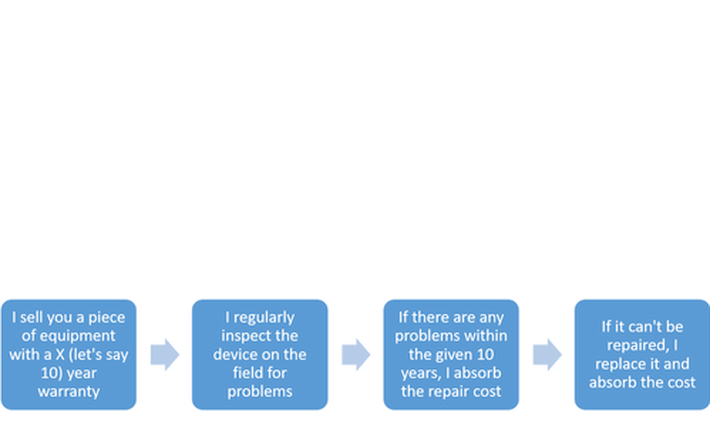 I sell you a piece of equipment with a X (let's say 10) year warranty

I regularly inspect the device on the field for problems

If there are any problems within the given 10 years, I absorb the repair cost

If it can't be repaired, I replace it and absorb the cost